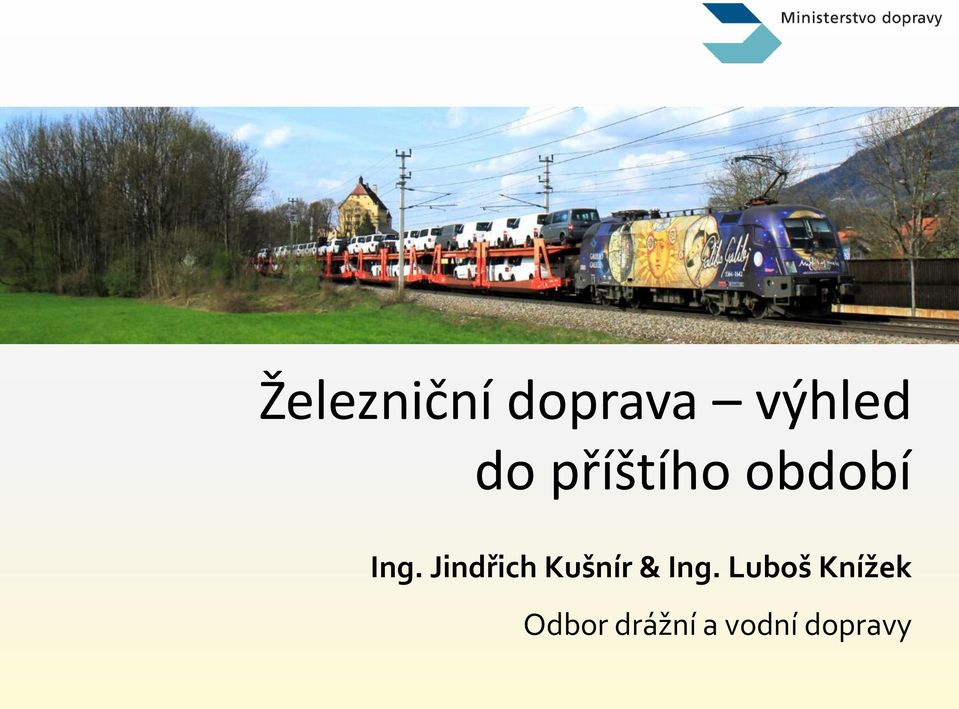 Ministerstvo dopravy

Železniční doprava – výhled do příštího období

Ing. Jindřich Kušnír & Ing. Luboš Knížek

Odbor drážní a vodní dopravy